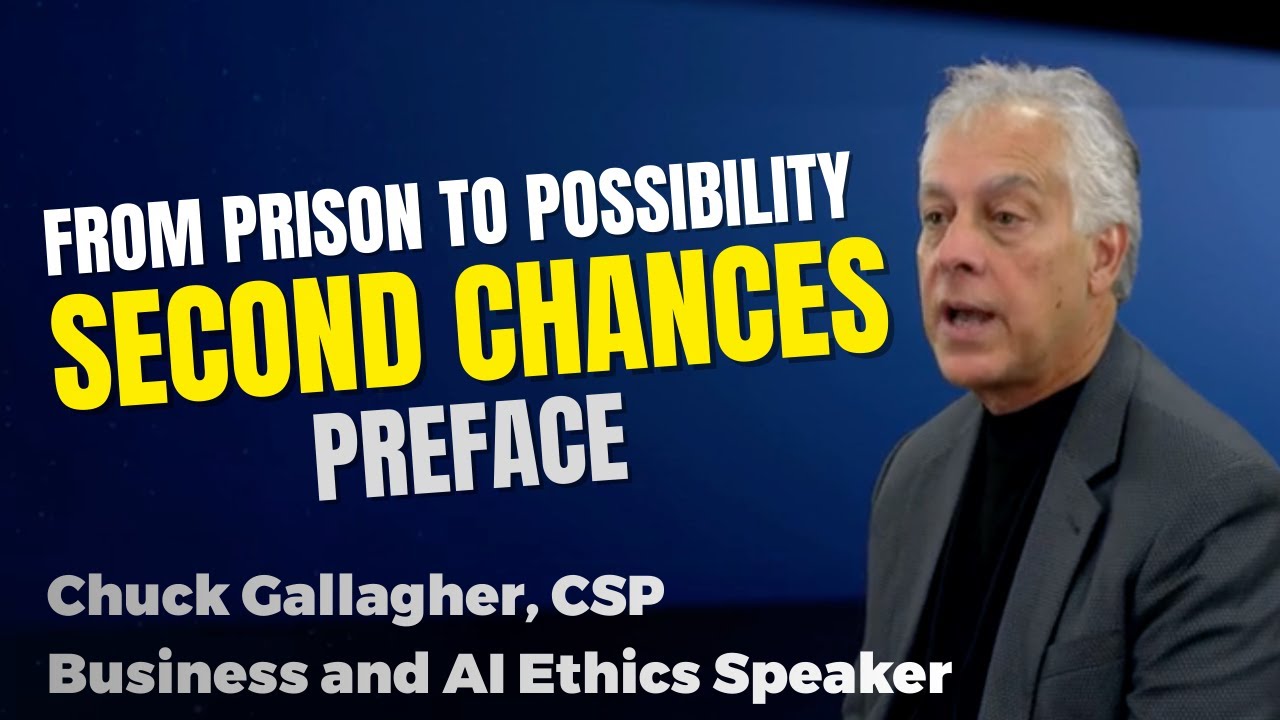 FROM PRISON TO POSSIBILITY
SECOND CHANCES
PREFACE

Chuck Gallagher, CSP
Business and AI Ethics Speaker